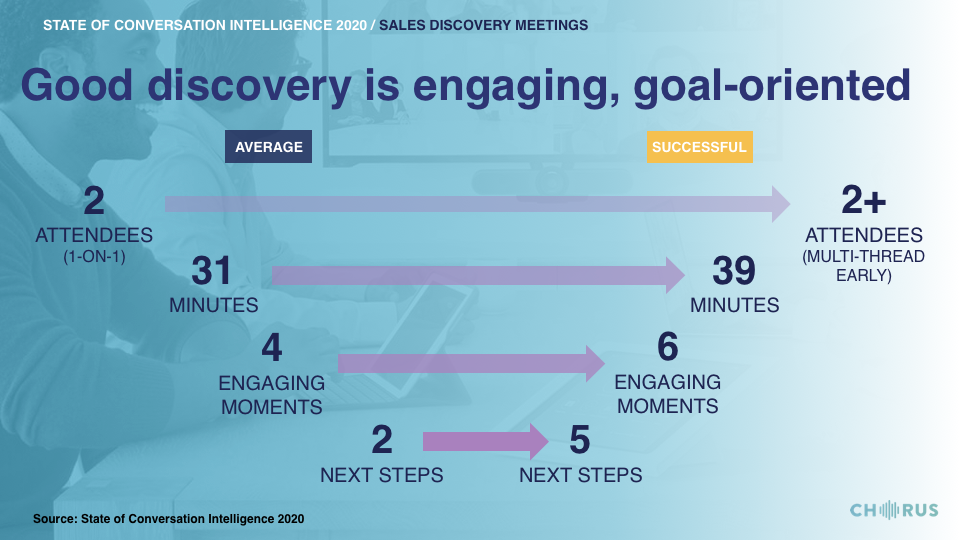 STATE OF CONVERSATION INTELLIGENCE 2020 / SALES DISCOVERY MEETINGS

Good discovery is engaging, goal-oriented

AVERAGE

SUCCESSFUL

2
ATTENDEES
(1-ON-1)

2+
ATTENDEES
(MULTI-THREAD EARLY)

31
MINUTES

39
MINUTES

4
ENGAGING MOMENTS

6
ENGAGING MOMENTS

2
NEXT STEPS

5
NEXT STEPS

Source: State of Conversation Intelligence 2020

CHORUS